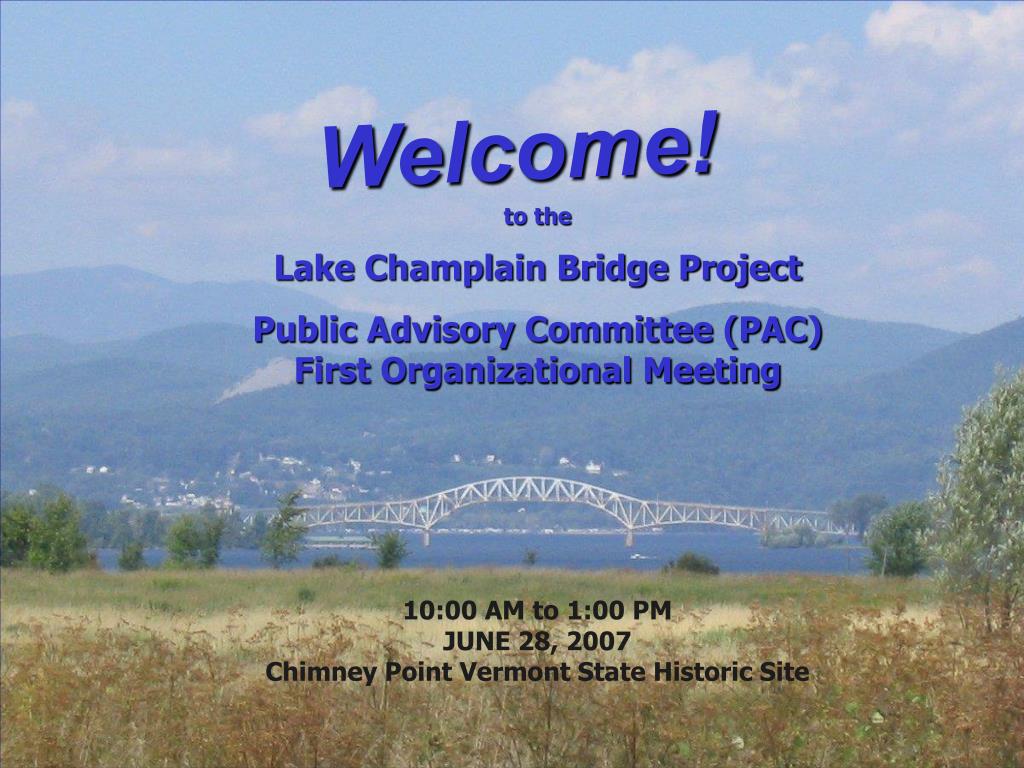 Welcome!
to the
Lake Champlain Bridge Project
Public Advisory Committee (PAC)
First Organizational Meeting

10:00 AM to 1:00 PM
JUNE 28, 2007
Chimney Point Vermont State Historic Site